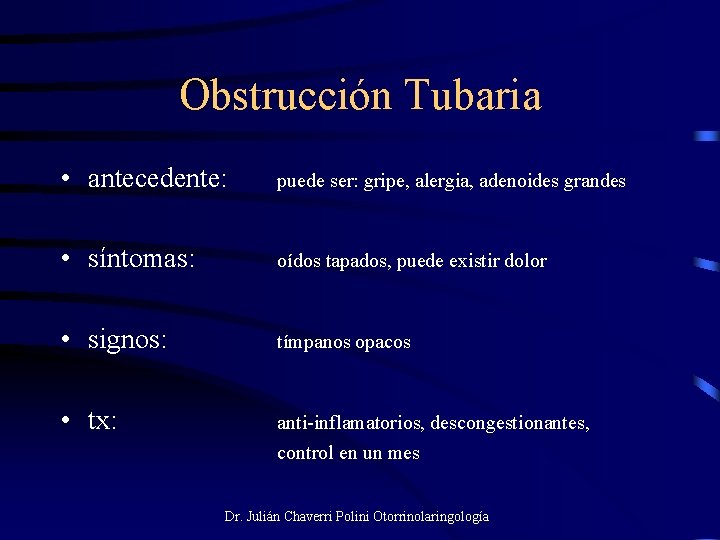 Obstrucción Tubaria

• antecedente: puede ser: gripe, alergia, adenoides grandes

• síntomas: oídos tapados, puede existir dolor

• signos: tímpanos opacos

• tx: anti-inflamatorios, descongestionantes, control en un mes

Dr. Julián Chaverri Polini Otorrinolaringología